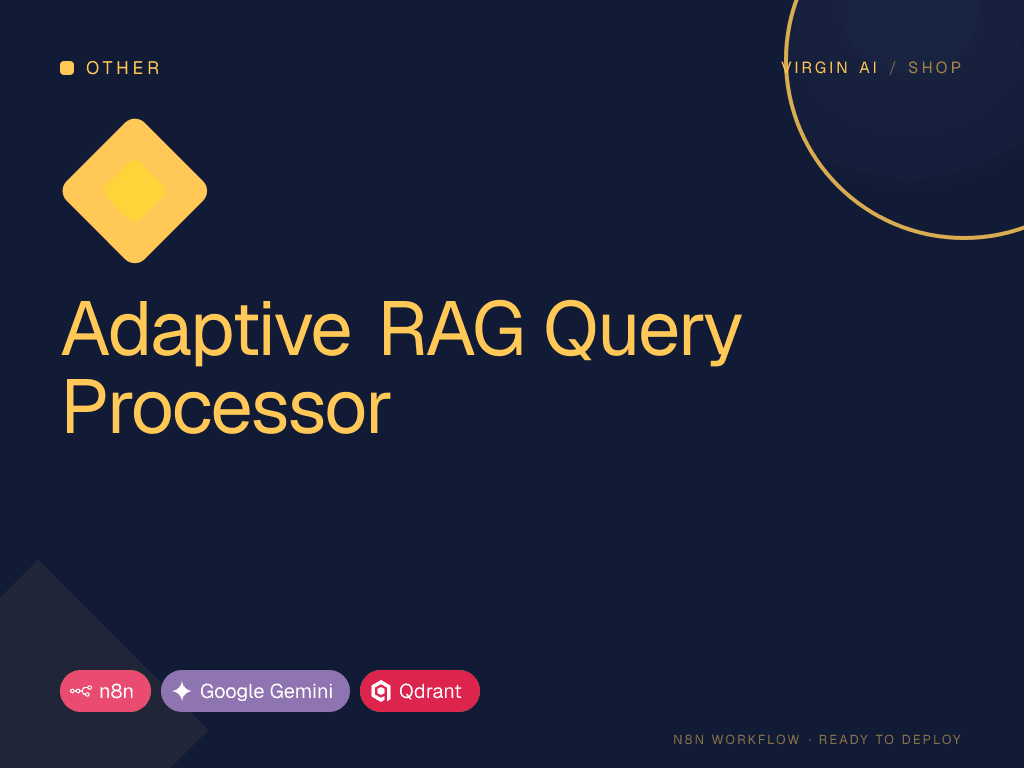 OTHER

VIRGIN AI / SHOP

Adaptive RAG Query Processor

n8n
Google Gemini
Qdrant

N8N WORKFLOW · READY TO DEPLOY